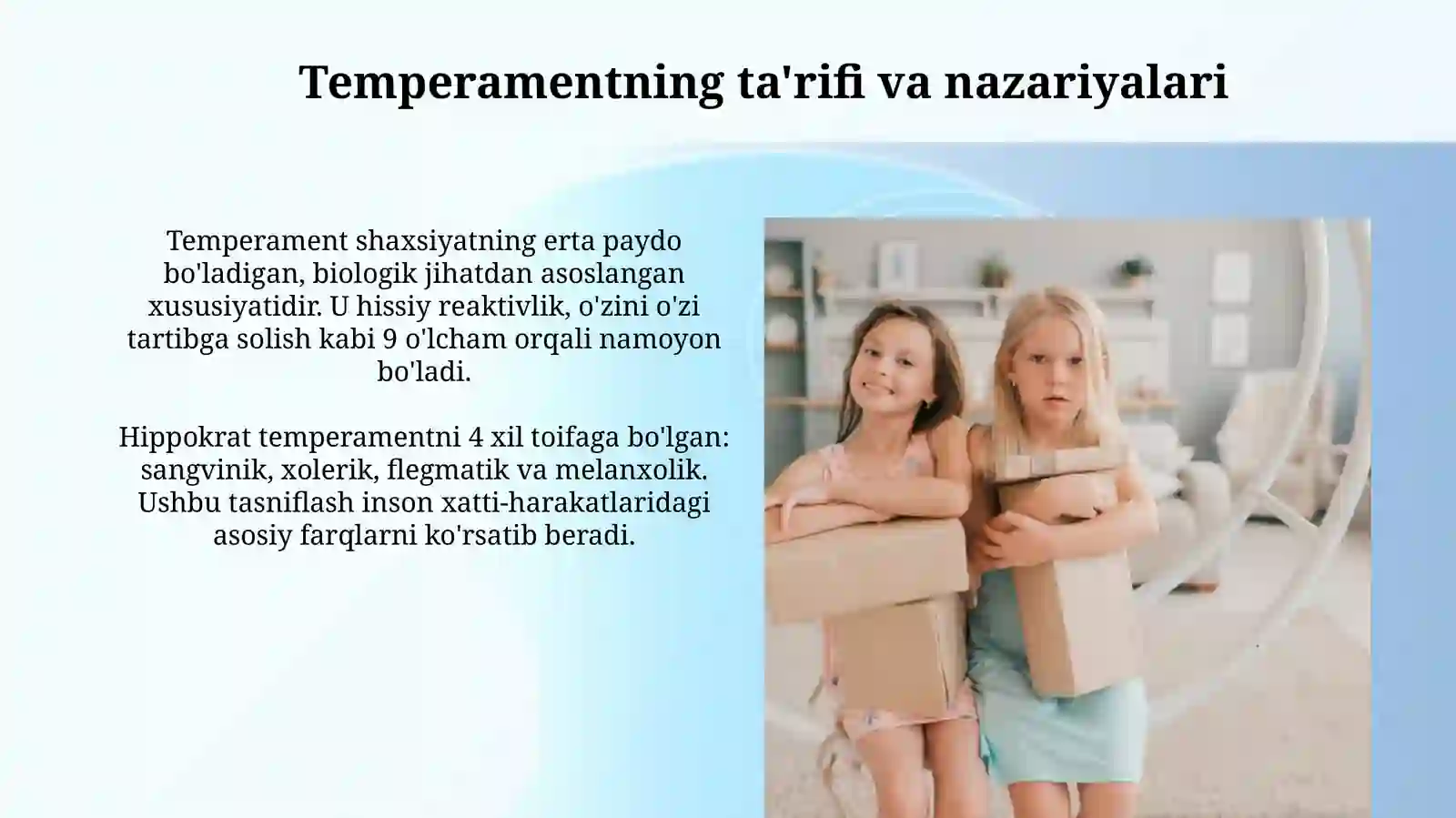 Temperamentning ta'rifi va nazariyalari

Temperament shaxsiyatning erta paydo bo'ladigan, biologik jihatdan asoslangan xususiyatidir. U hissiy reaktivlik, o'zini o'zi tartibga solish kabi 9 o'lcham orqali namoyon bo'ladi.

Hippokrat temperamentni 4 xil toifaga bo'lgan: sangvinik, xolerik, flegmatik va melanxolik. Ushbu tasniflash inson xatti-harakatlaridagi asosiy farqlarni ko'rsatib beradi.